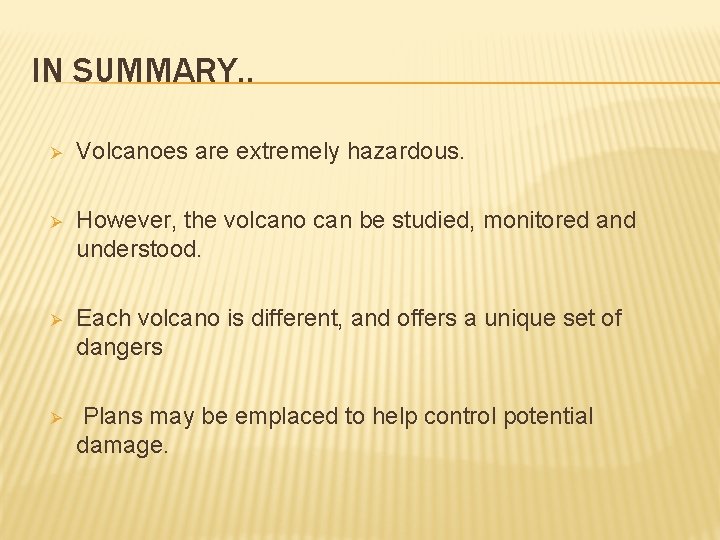 IN SUMMARY..

➢ Volcanoes are extremely hazardous.

➢ However, the volcano can be studied, monitored and understood.

➢ Each volcano is different, and offers a unique set of dangers

➢ Plans may be emplaced to help control potential damage.